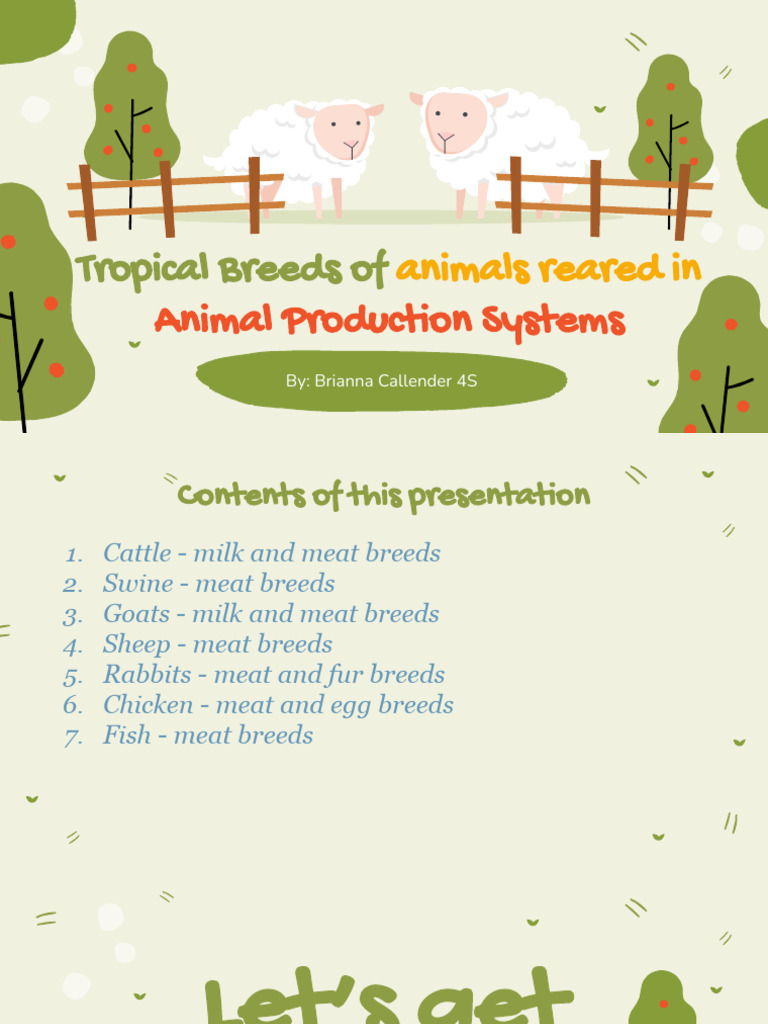 Tropical Breeds of animals reared in Animal Production Systems

By: Brianna Callender 4S

Contents of this presentation

1. Cattle - milk and meat breeds
2. Swine - meat breeds
3. Goats - milk and meat breeds
4. Sheep - meat breeds
5. Rabbits - meat and fur breeds
6. Chicken - meat and egg breeds
7. Fish - meat breeds

Let's get